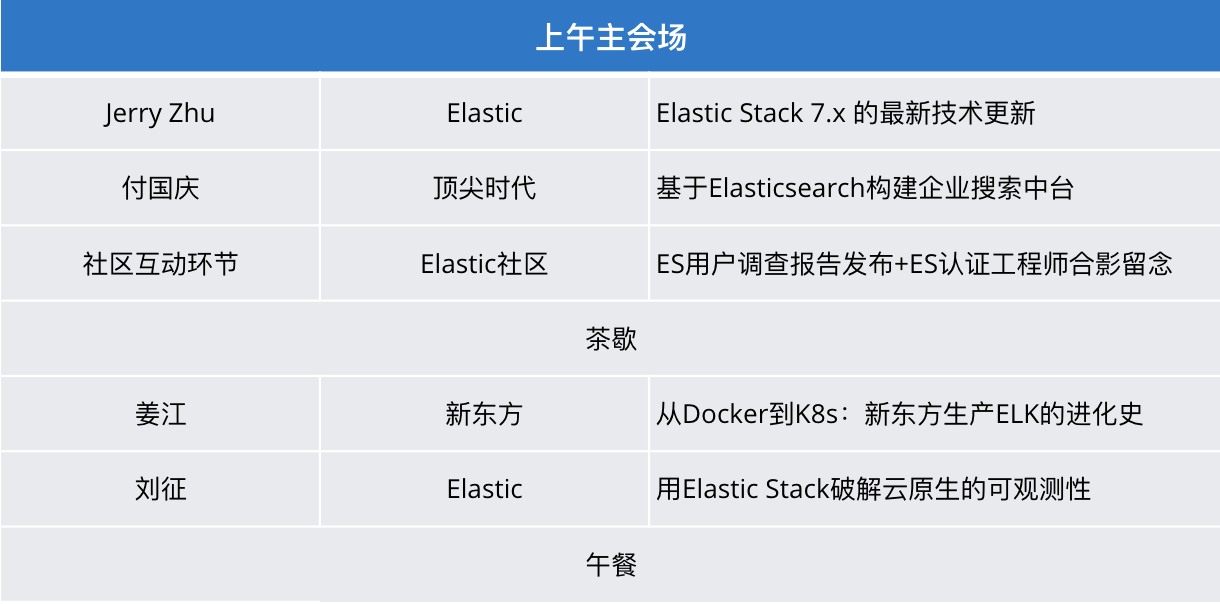 | 上午主会场 | | |
|---|---|---|
| Jerry Zhu | Elastic | Elastic Stack 7.x 的最新技术更新 |
| 付国庆 | 顶尖时代 | 基于Elasticsearch构建企业搜索中台 |
| 社区互动环节 | Elastic社区 | ES用户调查报告发布+ES认证工程师合影留念 |
| 茶歇 | | |
| 姜江 | 新东方 | 从Docker到K8s：新东方生产ELK的进化史 |
| 刘征 | Elastic | 用Elastic Stack破解云原生的可观测性 |
| 午餐 | | |